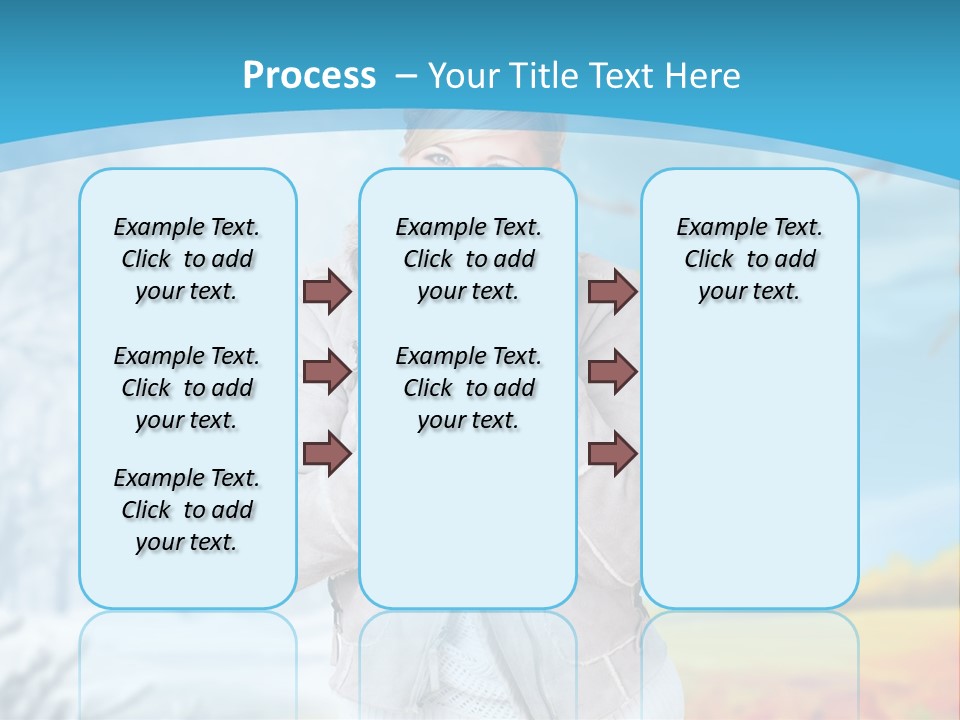 Process – Your Title Text Here

Example Text. Click to add your text.

Example Text. Click to add your text.

Example Text. Click to add your text.

Example Text. Click to add your text.

Example Text. Click to add your text.

Example Text. Click to add your text.